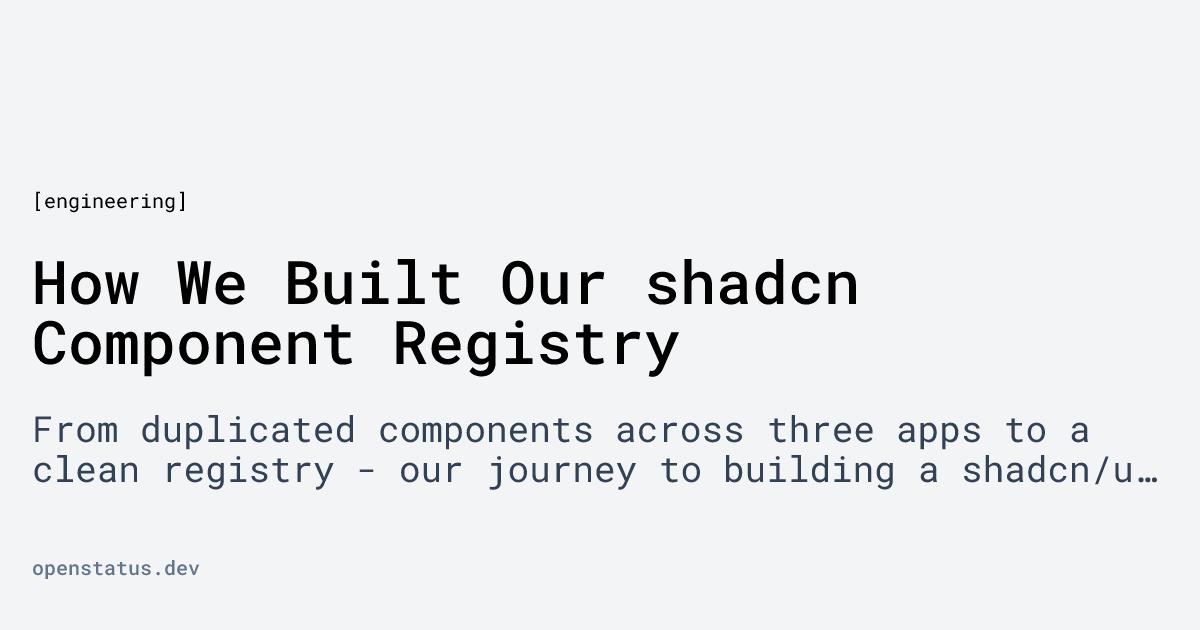 [engineering]

How We Built Our shadcn Component Registry

From duplicated components across three apps to a clean registry - our journey to building a shadcn/u…

openstatus.dev